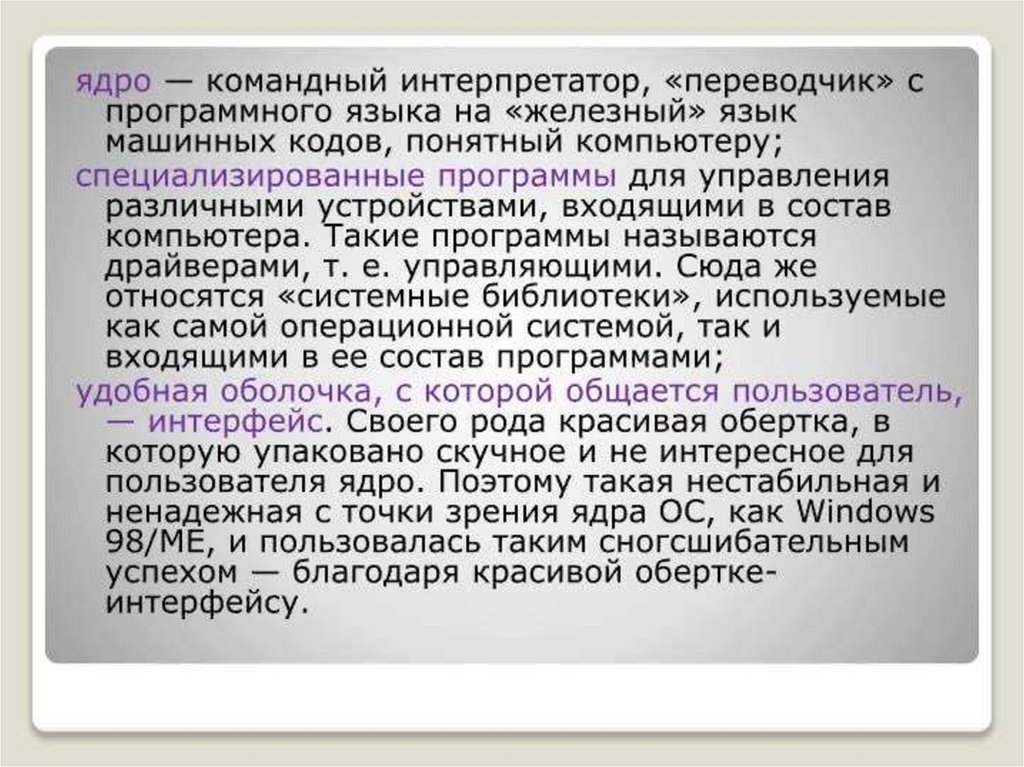 ядро — командный интерпретатор, «переводчик» с программного языка на «железный» язык машинных кодов, понятный компьютеру;

специализированные программы для управления различными устройствами, входящими в состав компьютера. Такие программы называются драйверами, т. е. управляющими. Сюда же относятся «системные библиотеки», используемые как самой операционной системой, так и входящими в ее состав программами;

удобная оболочка, с которой общается пользователь, — интерфейс. Своего рода красивая обертка, в которую упаковано скучное и не интересное для пользователя ядро. Поэтому такая нестабильная и ненадежная с точки зрения ядра ОС, как Windows 98/ME, и пользовалась таким сногсшибательным успехом — благодаря красивой обертке-интерфейсу.